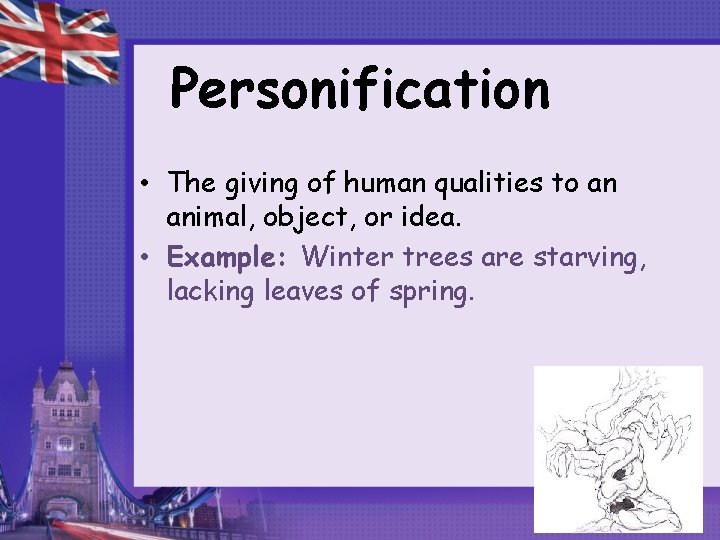 Personification

• The giving of human qualities to an animal, object, or idea.

• Example: Winter trees are starving, lacking leaves of spring.